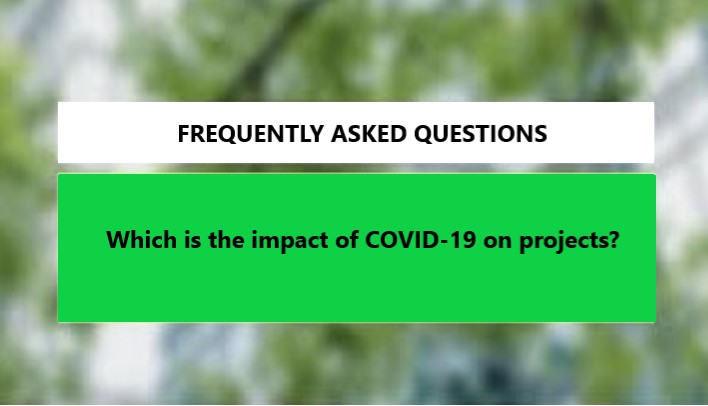 FREQUENTLY ASKED QUESTIONS

Which is the impact of COVID-19 on projects?